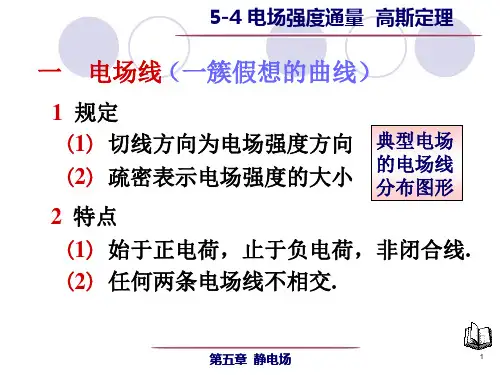 5-4 电场强度通量 高斯定理

一 电场线（一簇假想的曲线）

1 规定

(1) 切线方向为电场强度方向

(2) 疏密表示电场强度的大小

典型电场的电场线分布图形

2 特点

(1) 始于正电荷，止于负电荷，非闭合线.

(2) 任何两条电场线不相交.

第五章 静电场

1